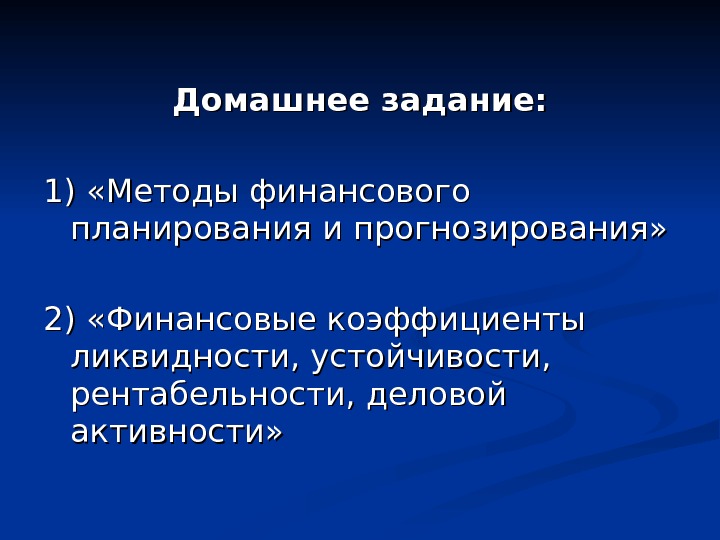 Домашнее задание:

1) «Методы финансового планирования и прогнозирования»

2) «Финансовые коэффициенты ликвидности, устойчивости, рентабельности, деловой активности»